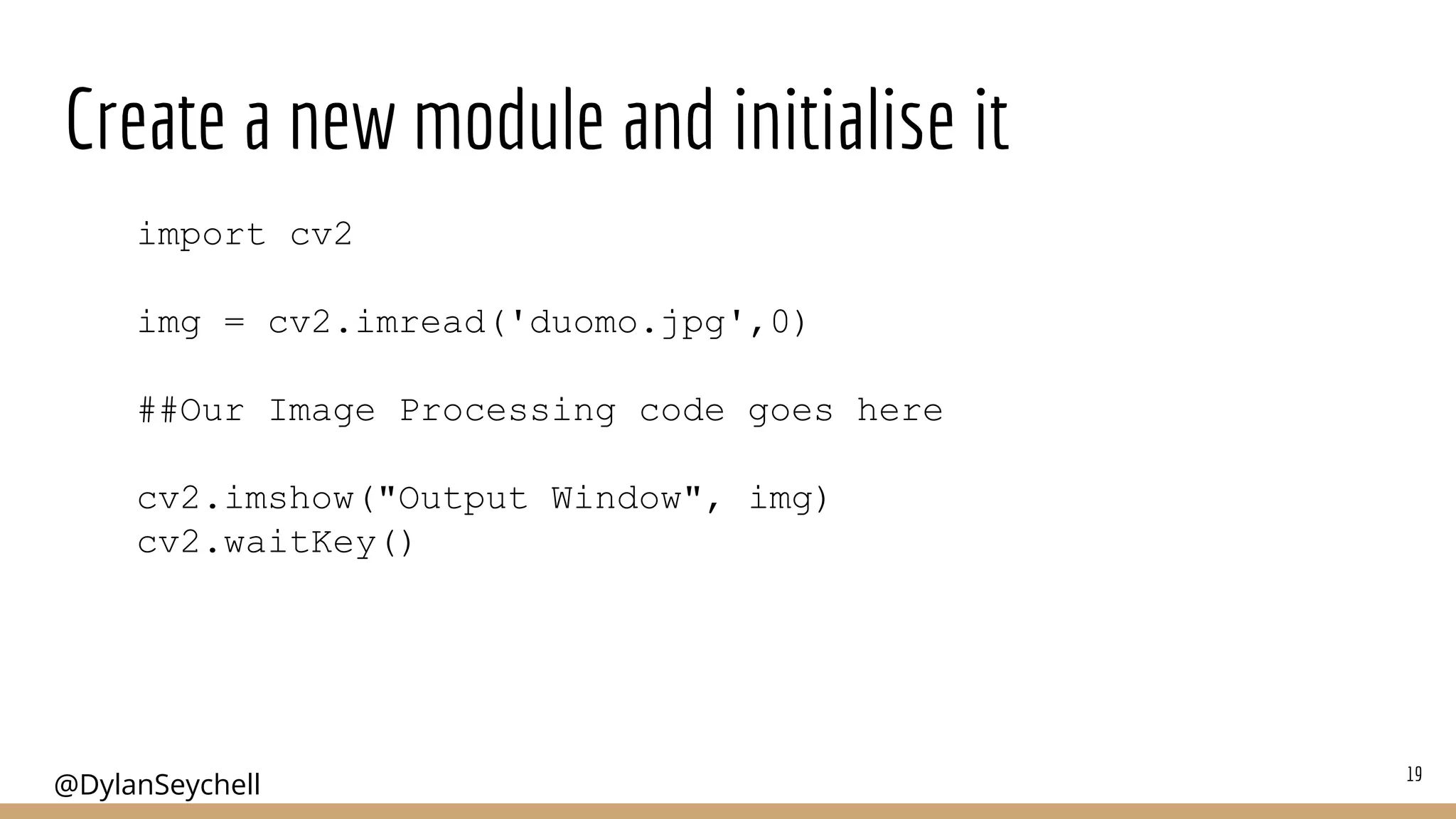 Create a new module and initialise it

import cv2

img = cv2.imread('duomo.jpg',0)

##Our Image Processing code goes here

cv2.imshow("Output Window", img)
cv2.waitKey()

@DylanSeychell

19